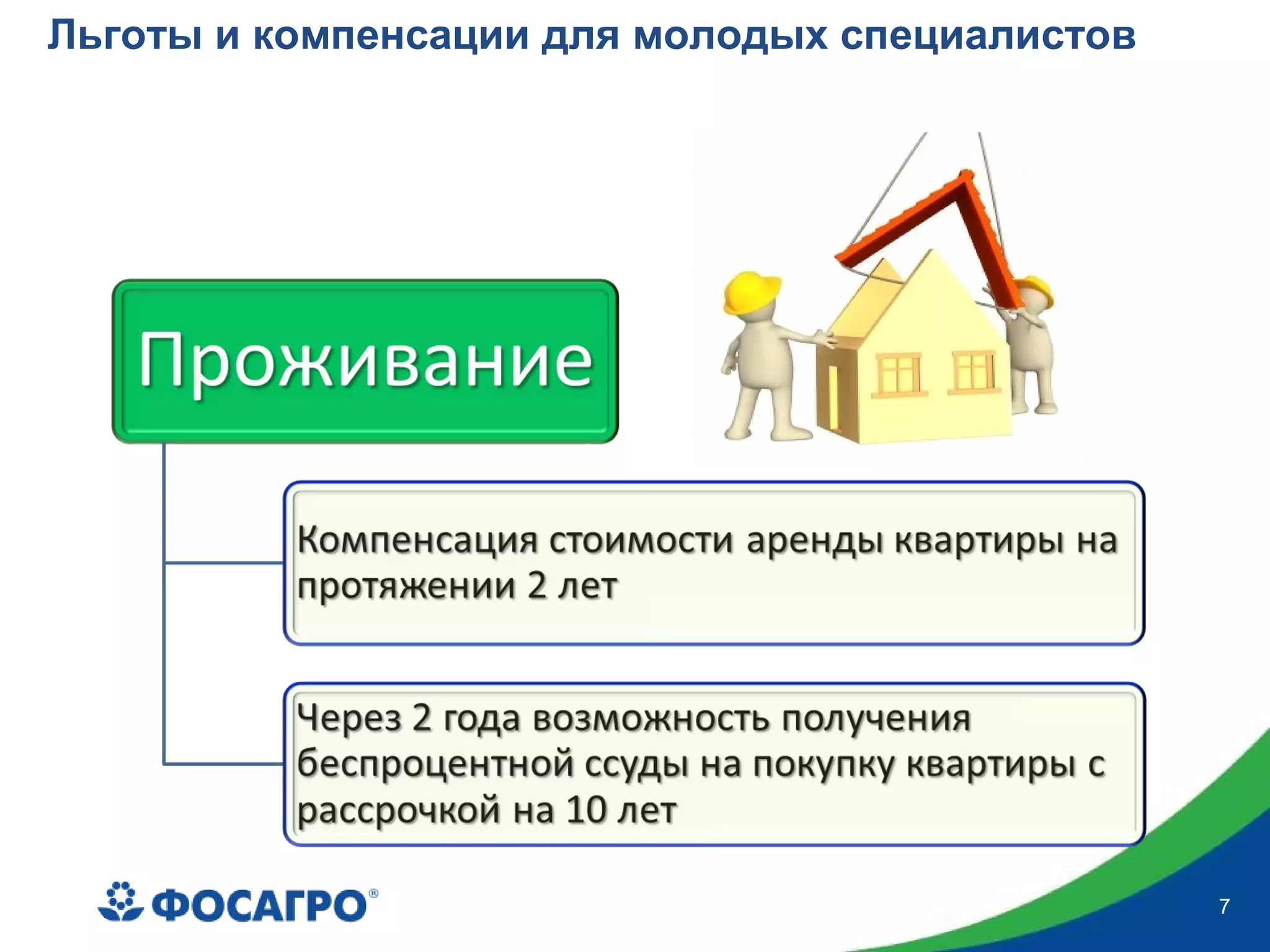 Льготы и компенсации для молодых специалистов

Проживание

Компенсация стоимости аренды квартиры на протяжении 2 лет

Через 2 года возможность получения беспроцентной ссуды на покупку квартиры с рассрочкой на 10 лет

ФОСАГРО®

7